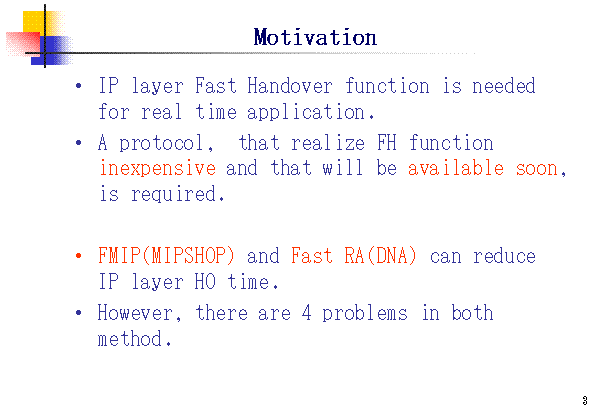 Motivation

• IP layer Fast Handover function is needed for real time application.

• A protocol, that realize FH function inexpensive and that will be available soon, is required.

• FMIP(MIPSHOP) and Fast RA(DNA) can reduce IP layer HO time.

• However, there are 4 problems in both method.

3